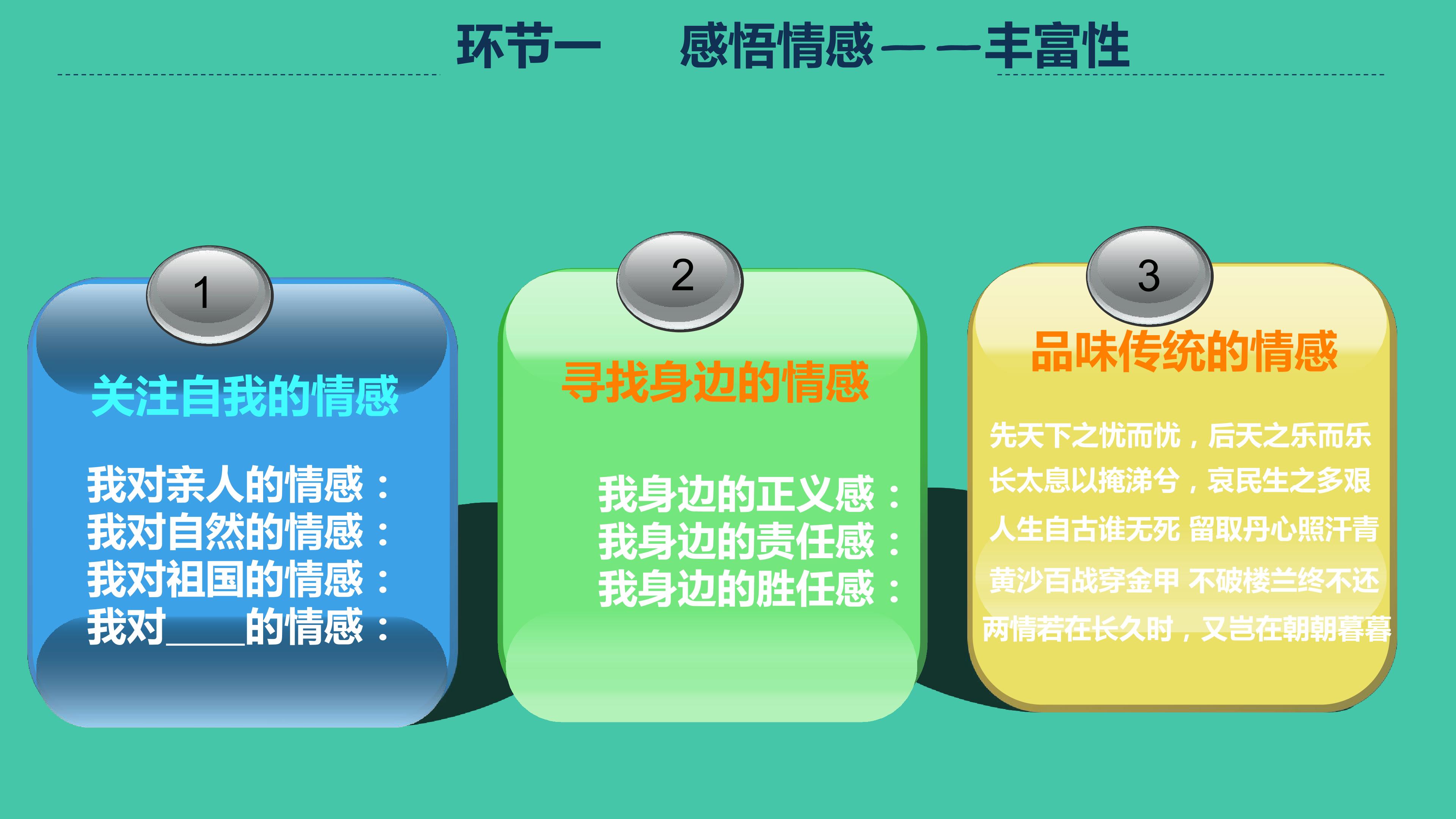 环节一 感悟情感——丰富性

1

关注自我的情感

我对亲人的情感：
我对自然的情感：
我对祖国的情感：
我对____的情感：

2

寻找身边的情感

我身边的正义感：
我身边的责任感：
我身边的胜任感：

3

品味传统的情感

先天下之忧而忧，后天之乐而乐
长太息以掩涕兮，哀民生之多艰
人生自古谁无死 留取丹心照汗青
黄沙百战穿金甲 不破楼兰终不还
两情若在长久时，又岂在朝朝暮暮